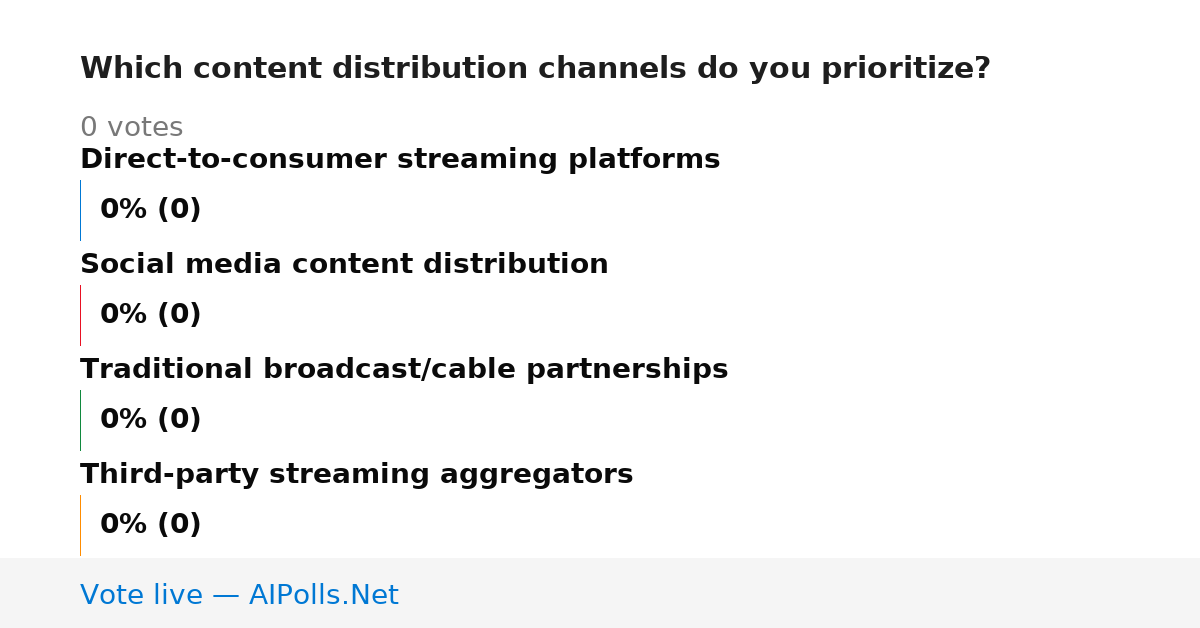 Which content distribution channels do you prioritize?

0 votes

Direct-to-consumer streaming platforms

0% (0)

Social media content distribution

0% (0)

Traditional broadcast/cable partnerships

0% (0)

Third-party streaming aggregators

0% (0)

Vote live — AIPolls.Net